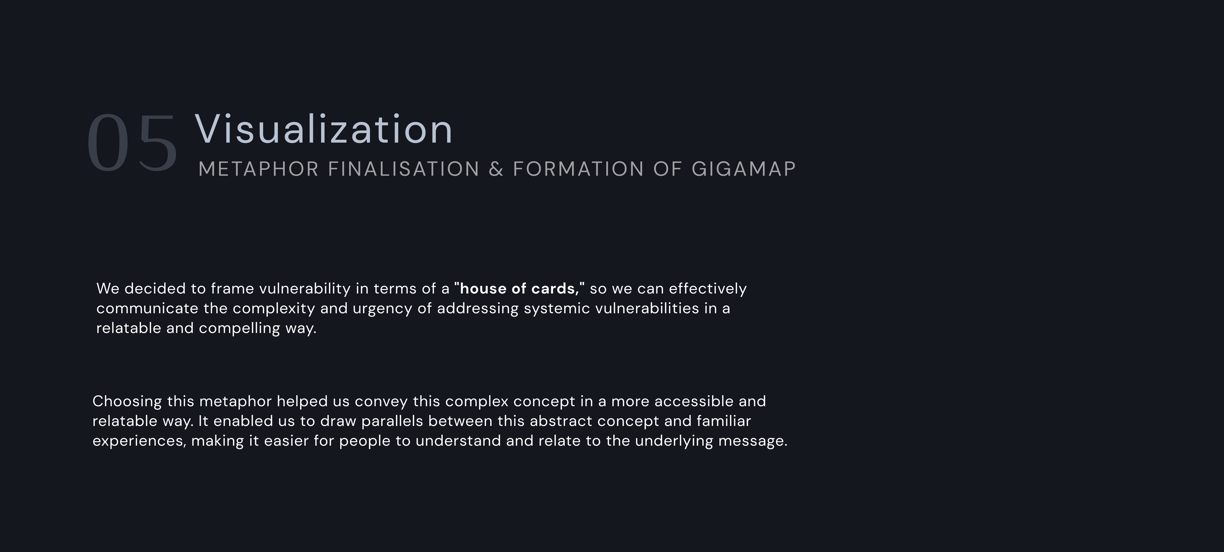 05 Visualization
METAPHOR FINALISATION & FORMATION OF GIGAMAP

We decided to frame vulnerability in terms of a "house of cards," so we can effectively communicate the complexity and urgency of addressing systemic vulnerabilities in a relatable and compelling way.

Choosing this metaphor helped us convey this complex concept in a more accessible and relatable way. It enabled us to draw parallels between this abstract concept and familiar experiences, making it easier for people to understand and relate to the underlying message.